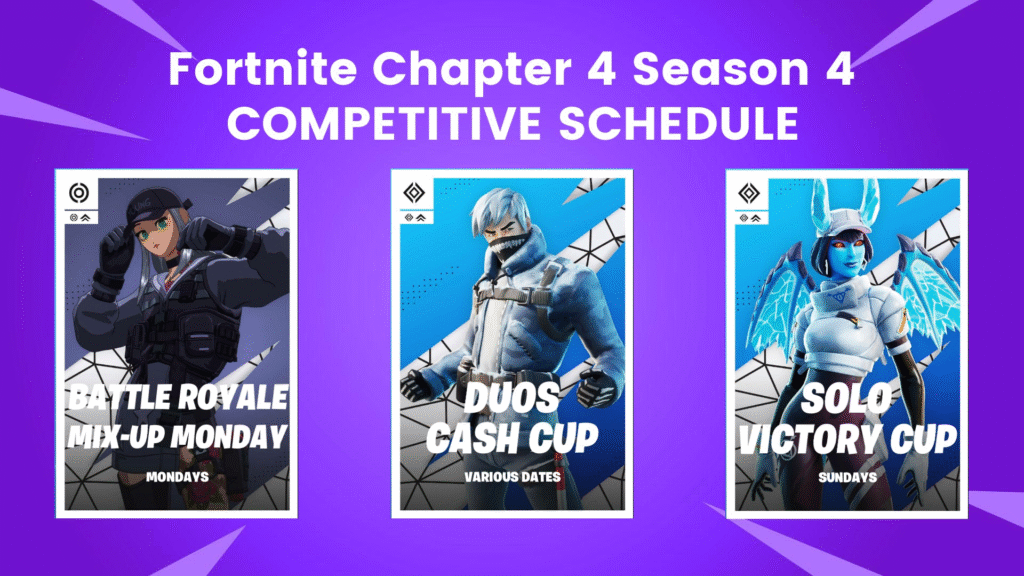 Fortnite Chapter 4 Season 4
COMPETITIVE SCHEDULE

BATTLE ROYALE
MIX-UP MONDAY
MONDAYS

DUOS
CASH CUP
VARIOUS DATES

SOLO
VICTORY CUP
SUNDAYS